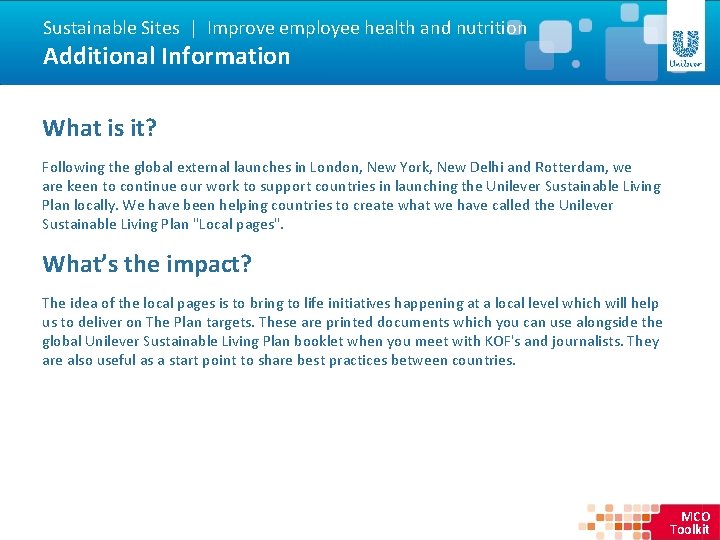 Sustainable Sites | Improve employee health and nutrition
Additional Information

Unilever

What is it?

Following the global external launches in London, New York, New Delhi and Rotterdam, we are keen to continue our work to support countries in launching the Unilever Sustainable Living Plan locally. We have been helping countries to create what we have called the Unilever Sustainable Living Plan "Local pages".

What's the impact?

The idea of the local pages is to bring to life initiatives happening at a local level which will help us to deliver on The Plan targets. These are printed documents which you can use alongside the global Unilever Sustainable Living Plan booklet when you meet with KOF's and journalists. They are also useful as a start point to share best practices between countries.

MCO Toolkit